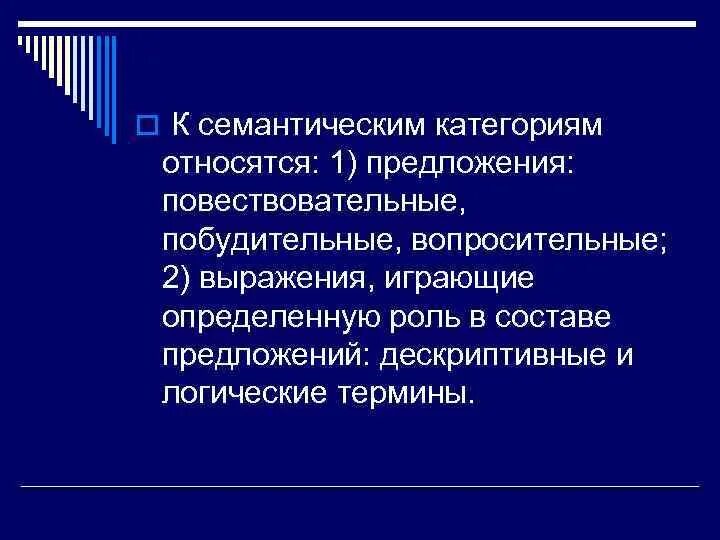 К семантическим категориям относятся: 1) предложения: повествовательные, побудительные, вопросительные; 2) выражения, играющие определенную роль в составе предложений: дескриптивные и логические термины.